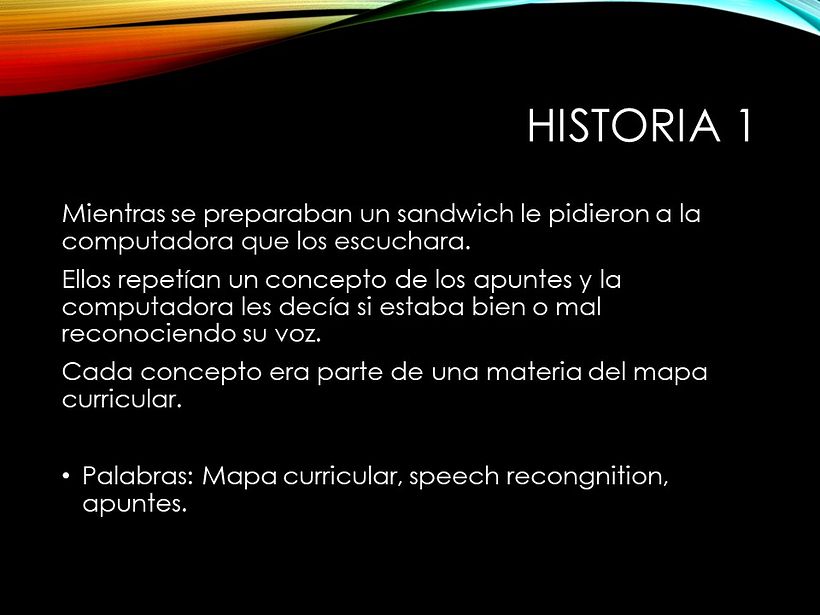 HISTORIA 1

Mientras se preparaban un sandwich le pidieron a la computadora que los escuchara.

Ellos repetían un concepto de los apuntes y la computadora les decía si estaba bien o mal reconociendo su voz.

Cada concepto era parte de una materia del mapa curricular.

• Palabras: Mapa curricular, speech recongnition, apuntes.